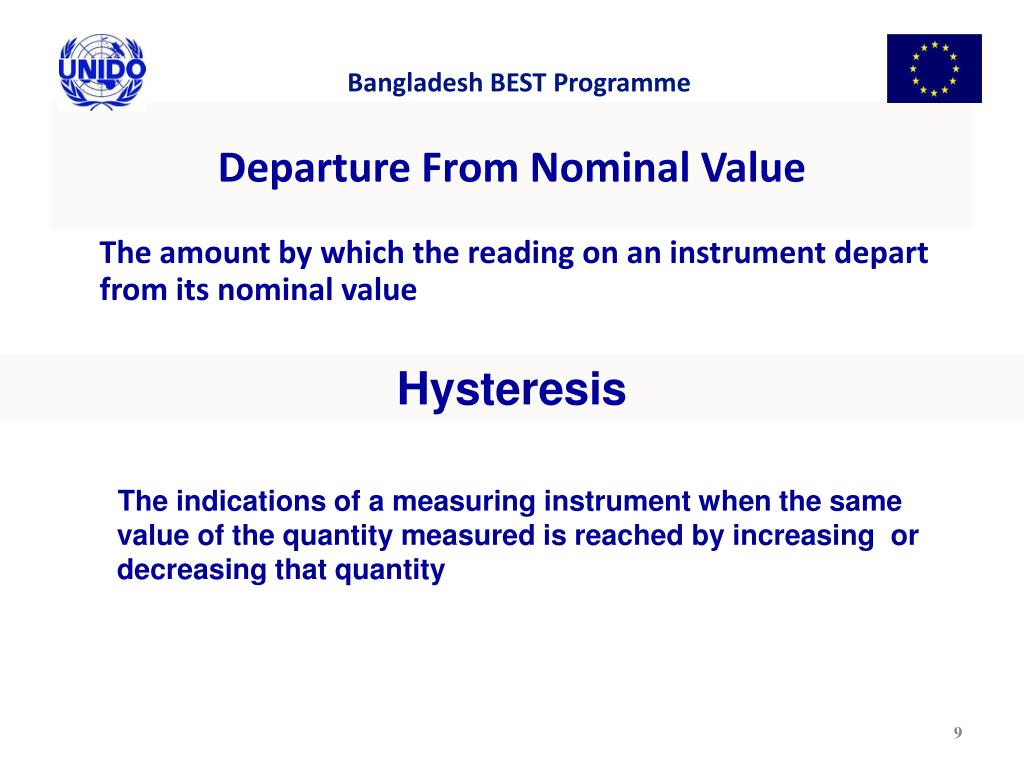 UNIDO

Bangladesh BEST Programme

Departure From Nominal Value

The amount by which the reading on an instrument depart from its nominal value

Hysteresis

The indications of a measuring instrument when the same value of the quantity measured is reached by increasing or decreasing that quantity

9